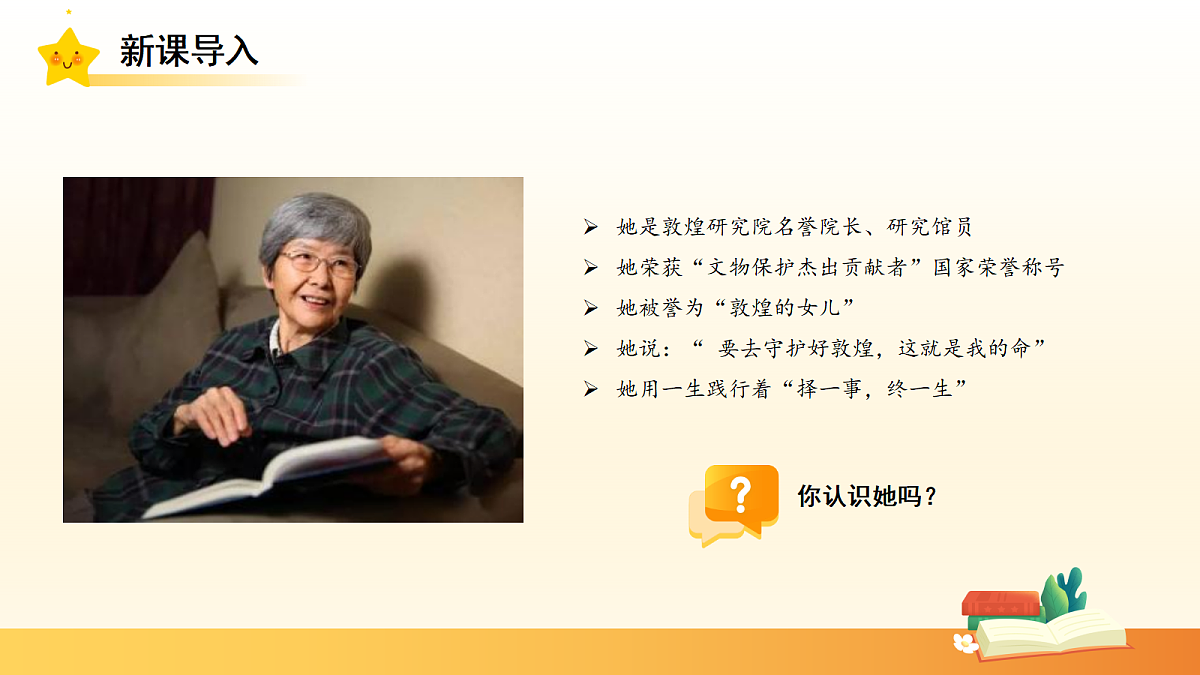 新课导入

➢ 她是敦煌研究院名誉院长、研究馆员
➢ 她荣获“文物保护杰出贡献者”国家荣誉称号
➢ 她被誉为“敦煌的女儿”
➢ 她说：“ 要去守护好敦煌，这就是我的命”
➢ 她用一生践行着“择一事，终一生”

?

你认识她吗？